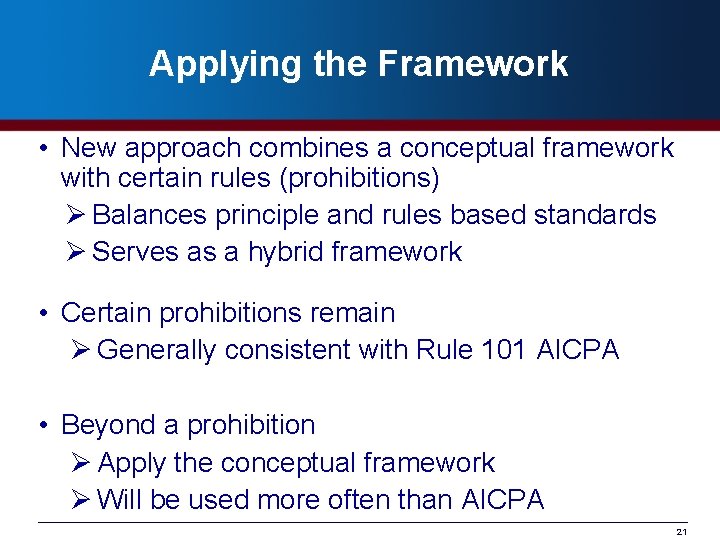 Applying the Framework

• New approach combines a conceptual framework with certain rules (prohibitions)
➢ Balances principle and rules based standards
➢ Serves as a hybrid framework

• Certain prohibitions remain
➢ Generally consistent with Rule 101 AICPA

• Beyond a prohibition
➢ Apply the conceptual framework
➢ Will be used more often than AICPA

21